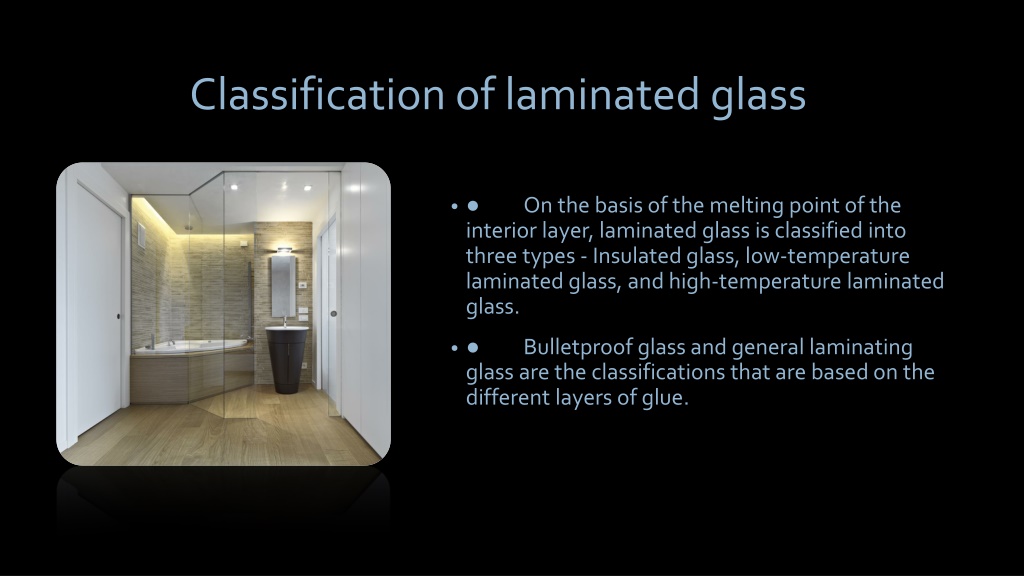 Classification of laminated glass

• ● On the basis of the melting point of the interior layer, laminated glass is classified into three types - Insulated glass, low-temperature laminated glass, and high-temperature laminated glass.

• ● Bulletproof glass and general laminating glass are the classifications that are based on the different layers of glue.